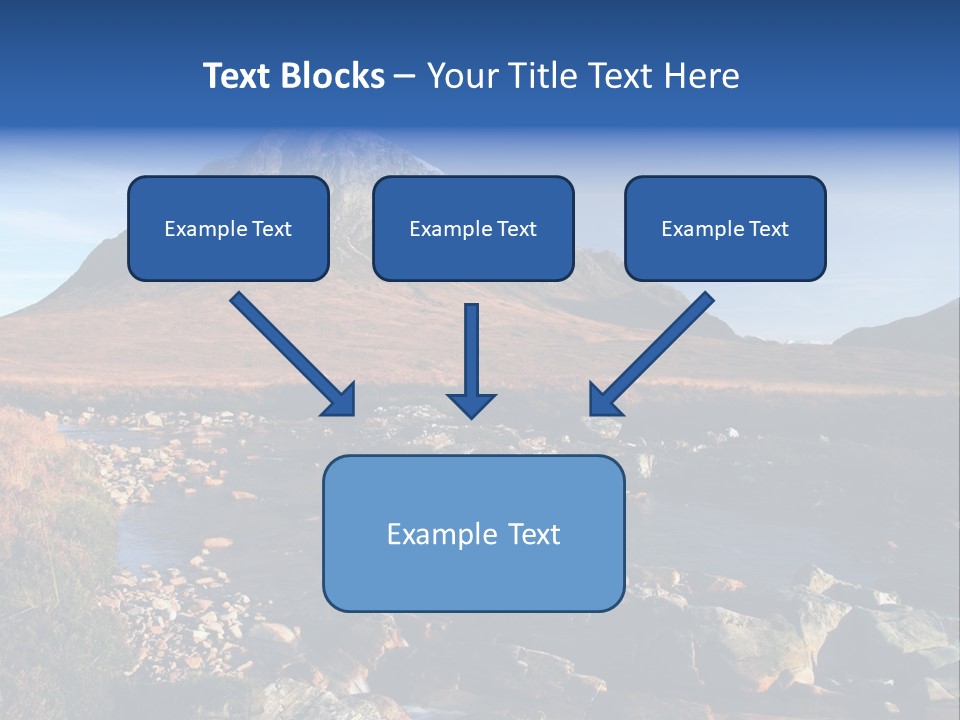 Text Blocks – Your Title Text Here

Example Text

Example Text

Example Text

Example Text